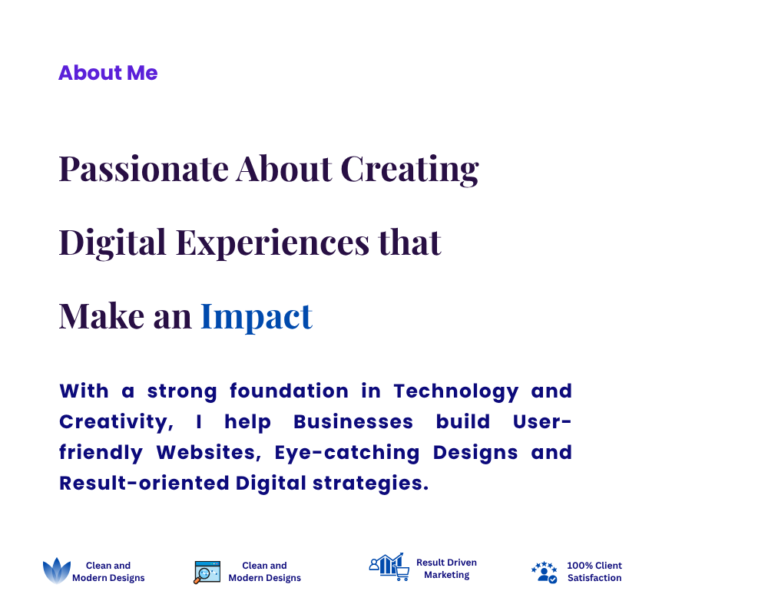 About Me

Passionate About Creating Digital Experiences that Make an Impact

With a strong foundation in Technology and Creativity, I help Businesses build User-friendly Websites, Eye-catching Designs and Result-oriented Digital strategies.

Clean and Modern Designs

Clean and Modern Designs

Result Driven Marketing

100% Client Satisfaction